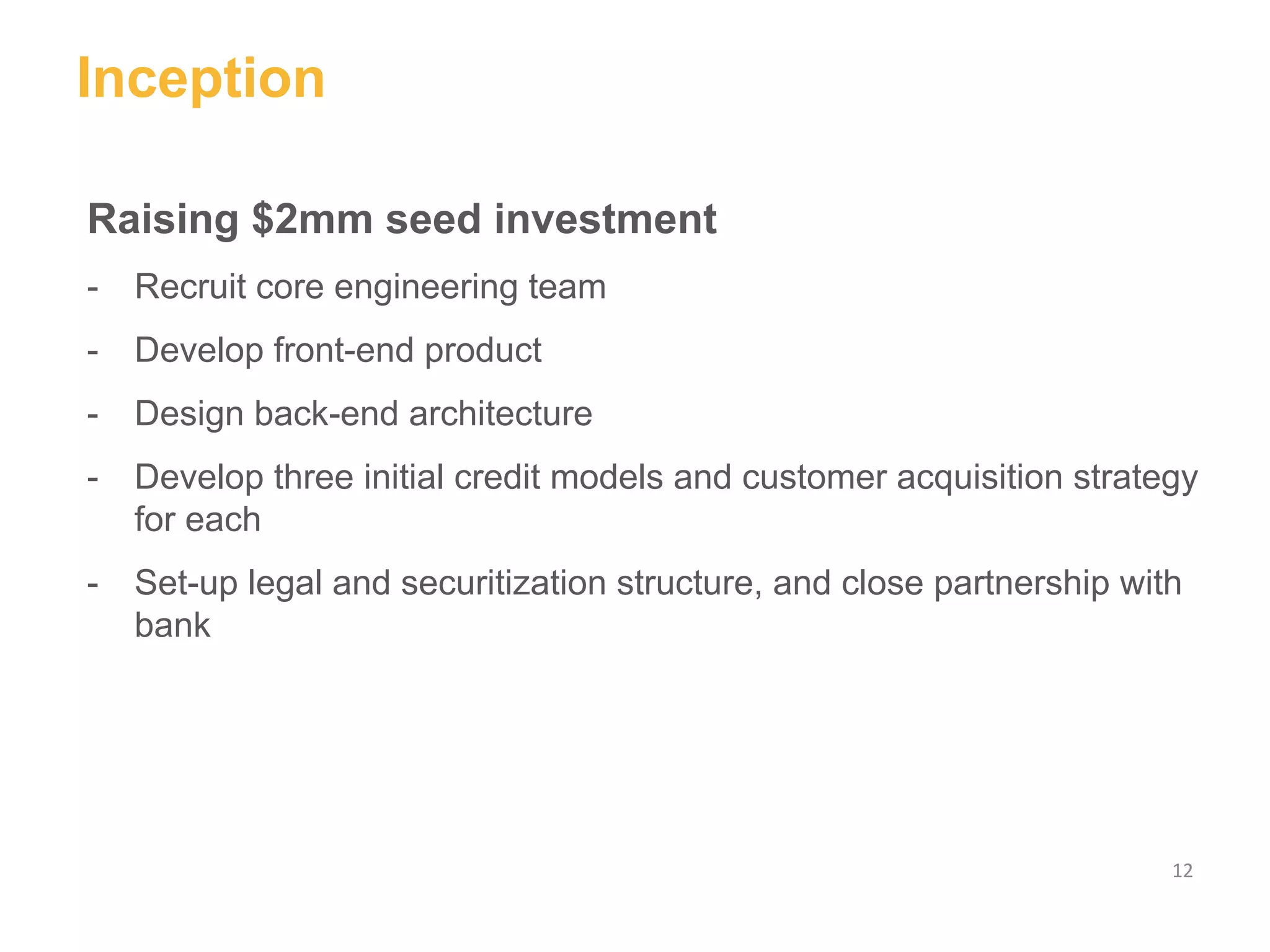 Inception

Raising \$2mm seed investment

- Recruit core engineering team

- Develop front-end product

- Design back-end architecture

- Develop three initial credit models and customer acquisition strategy for each

- Set-up legal and securitization structure, and close partnership with bank

12